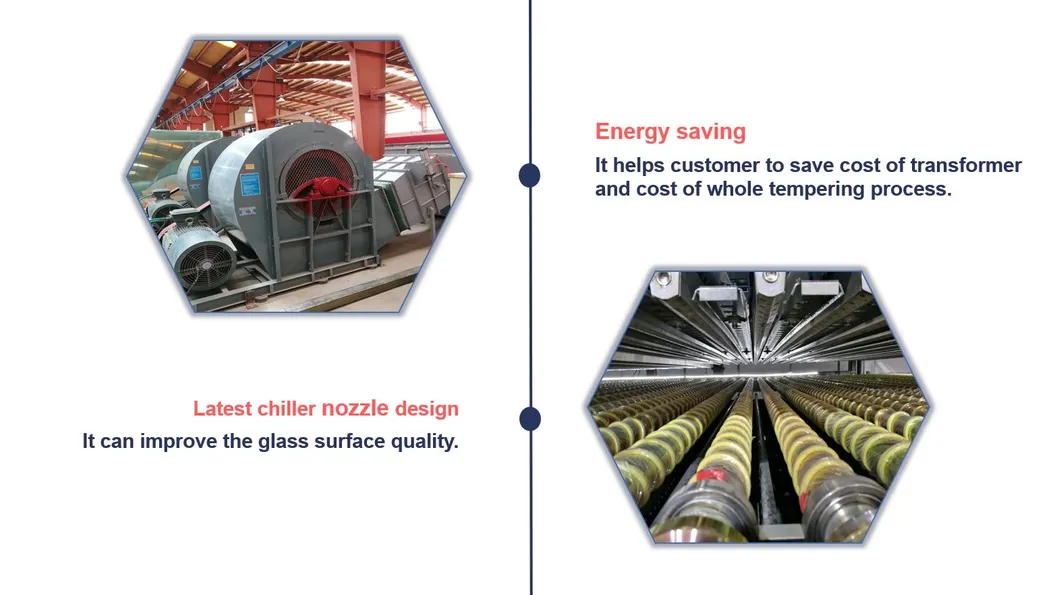 Energy saving
It helps customer to save cost of transformer and cost of whole tempering process.

Latest chiller nozzle design
It can improve the glass surface quality.